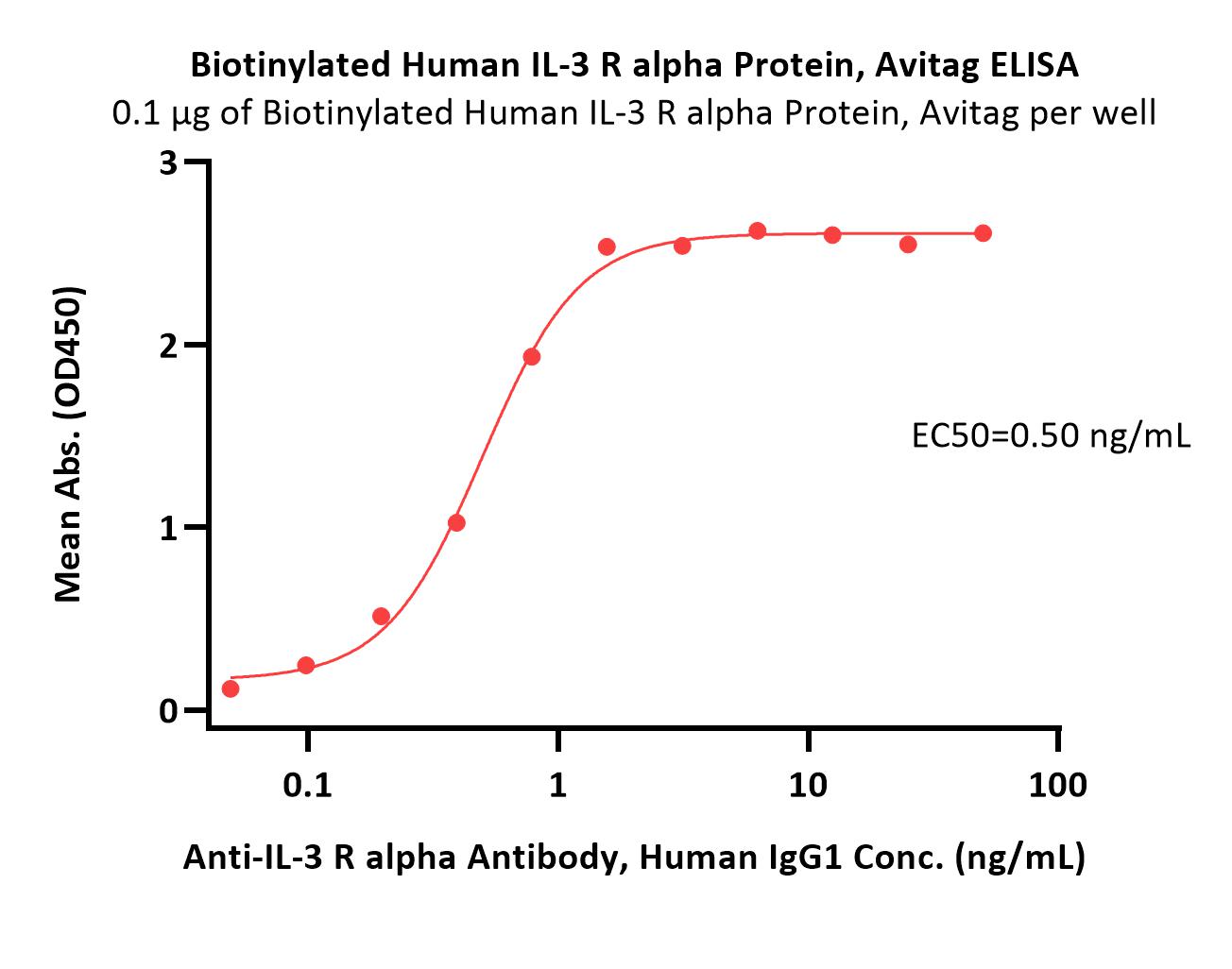 Biotinylated Human IL-3 R alpha Protein, Avitag ELISA
0.1 μg of Biotinylated Human IL-3 R alpha Protein, Avitag per well

Mean Abs. (OD450)

3
2
1
0

EC50=0.50 ng/mL

0.1
1
10
100

Anti-IL-3 R alpha Antibody, Human IgG1 Conc. (ng/mL)